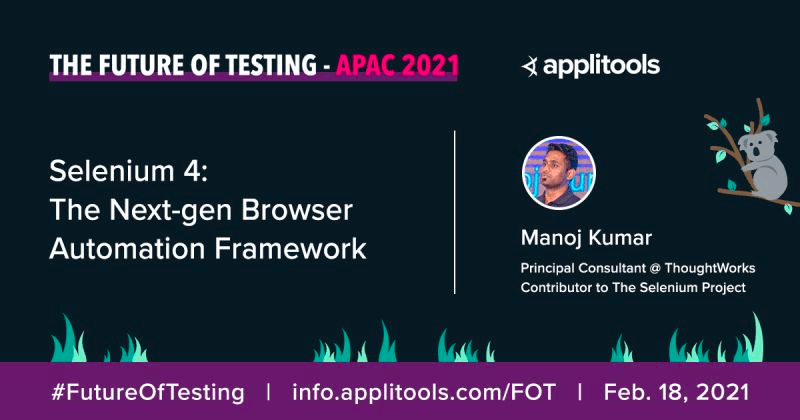 THE FUTURE OF TESTING - APAC 2021

applitools

Selenium 4:
The Next-gen Browser
Automation Framework

Manoj Kumar

Principal Consultant @ ThoughtWorks
Contributor to The Selenium Project

#FutureOfTesting | info.applitools.com/FOT | Feb. 18, 2021